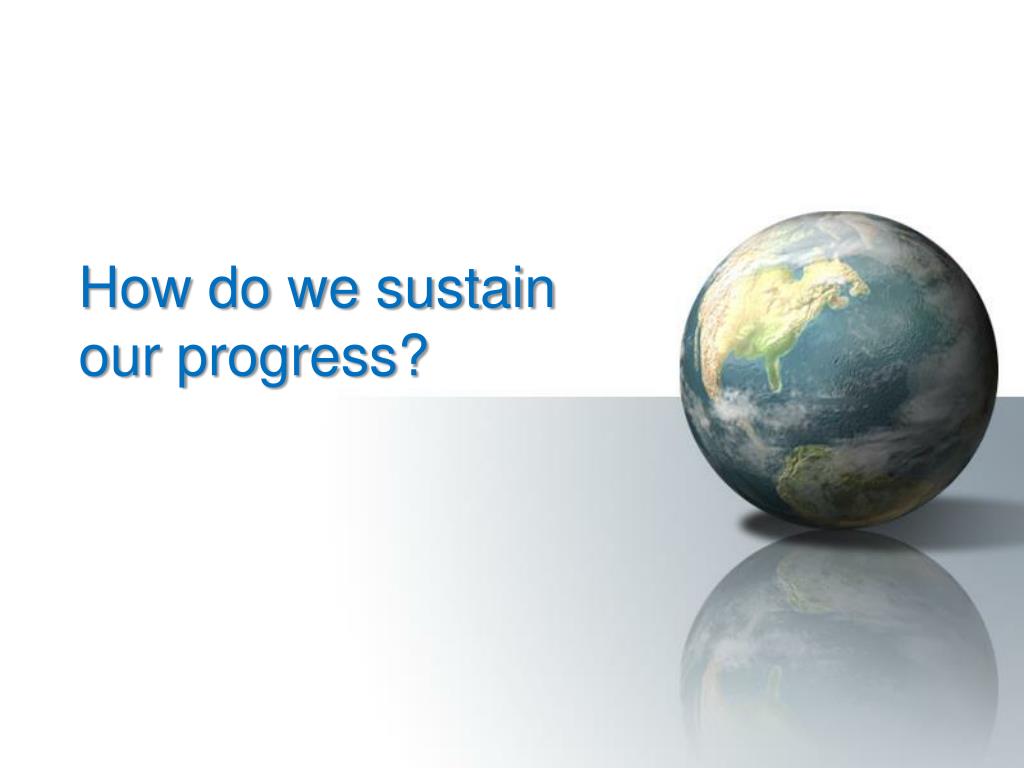 How do we sustain our progress?